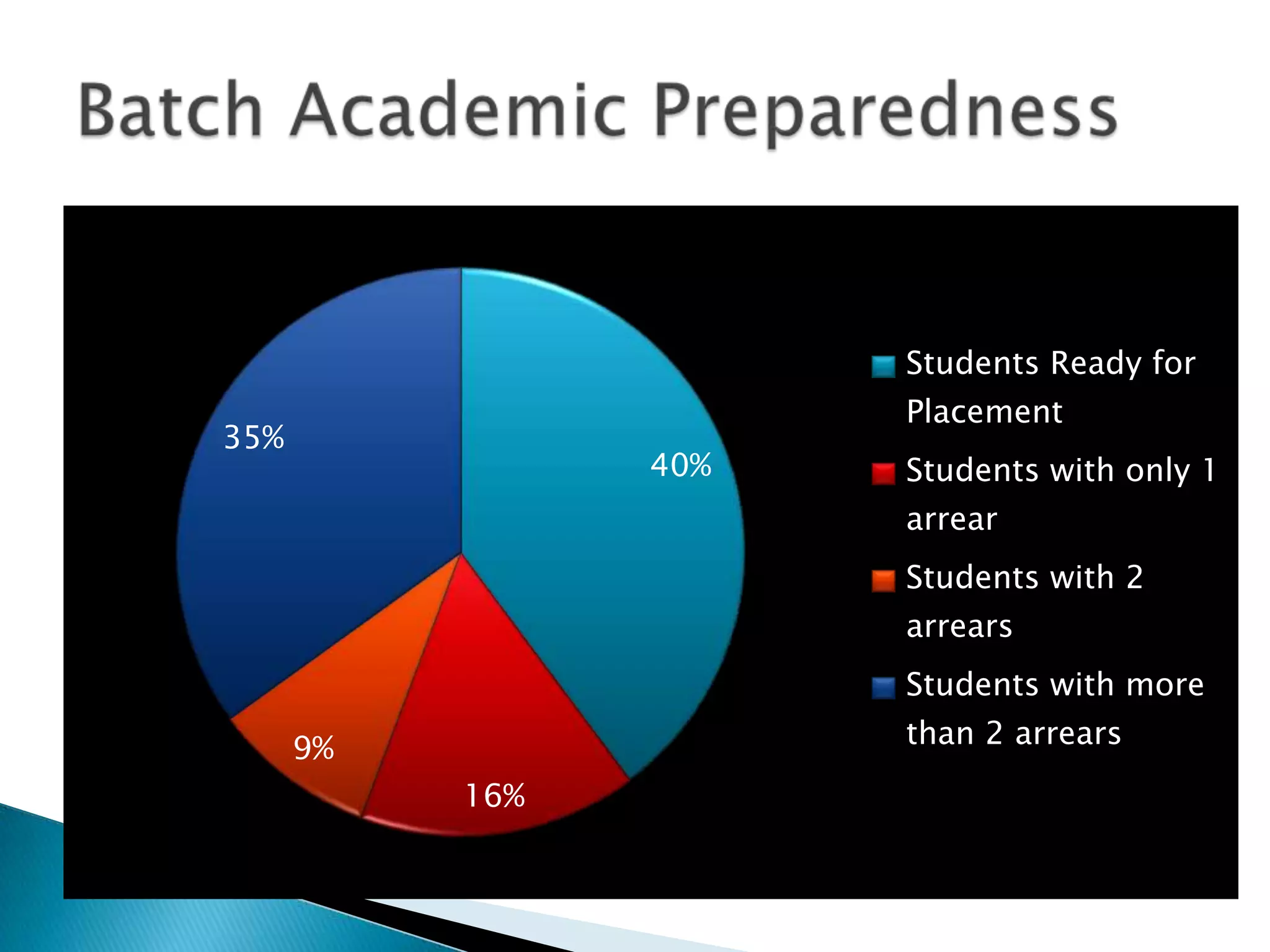 Batch Academic Preparedness

35%

40%

9%

16%

Students Ready for Placement

Students with only 1 arrear

Students with 2 arrears

Students with more than 2 arrears